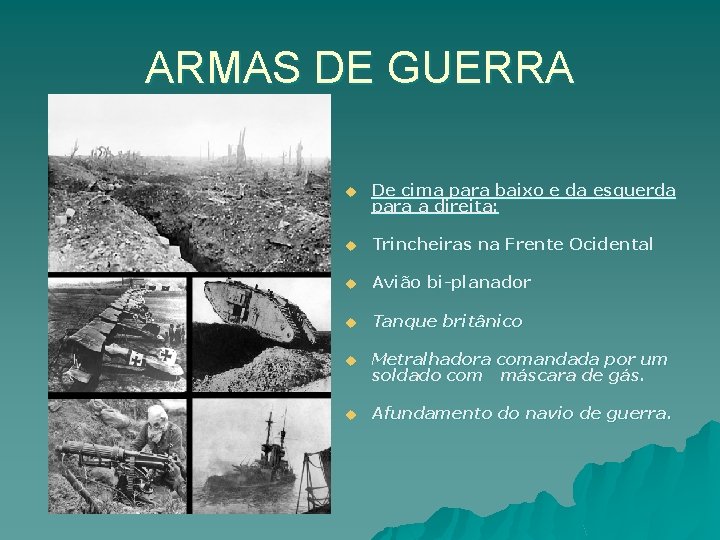 ARMAS DE GUERRA

De cima para baixo e da esquerda para a direita:

Trincheiras na Frente Ocidental

Avião bi-planador

Tanque britânico

Metralhadora comandada por um soldado com máscara de gás.

Afundamento do navio de guerra.